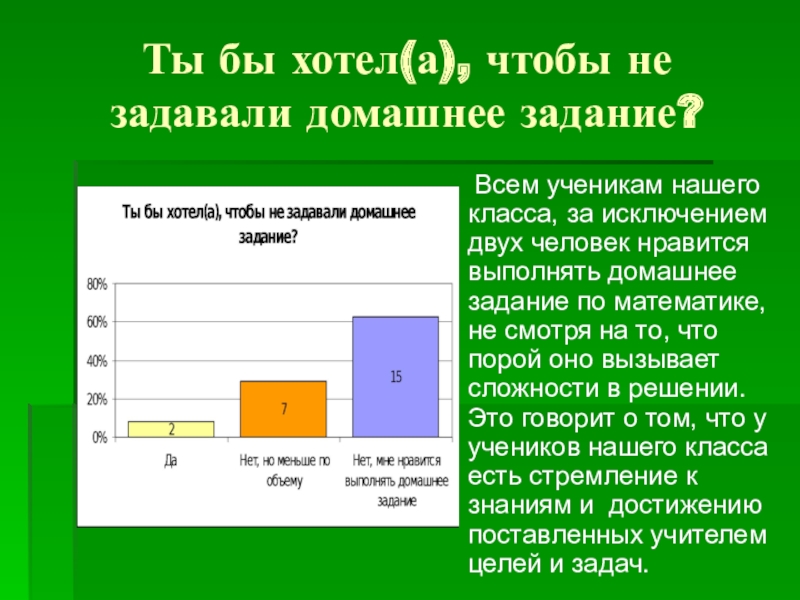 Ты бы хотел(а), чтобы не задавали домашнее задание?

Ты бы хотел(а), чтобы не задавали домашнее задание?

80%
60%
40%
20%
0%

2
7
15

Да
Нет, но меньше по объему
Нет, мне нравится выполнять домашнее задание

Всем ученикам нашего класса, за исключением двух человек нравится выполнять домашнее задание по математике, не смотря на то, что порой оно вызывает сложности в решении. Это говорит о том, что у учеников нашего класса есть стремление к знаниям и достижению поставленных учителем целей и задач.